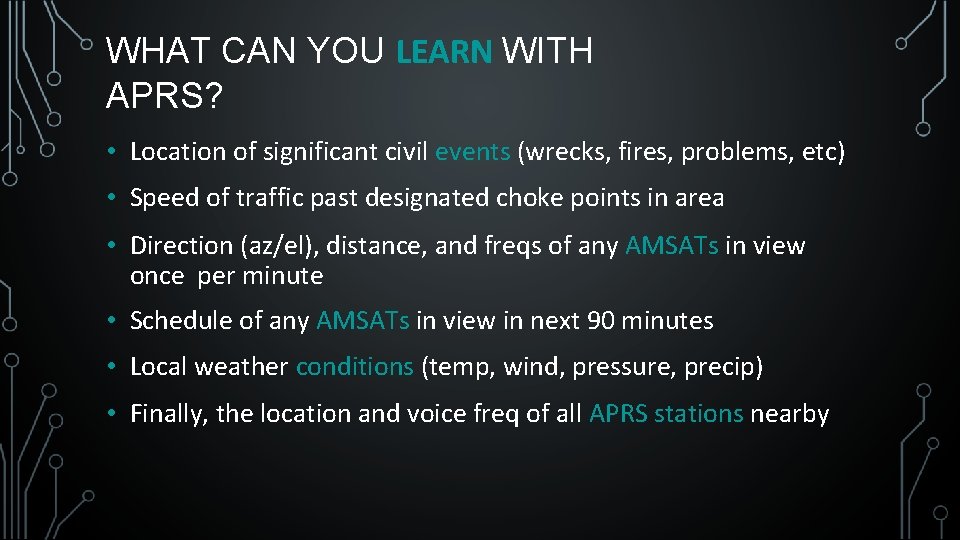 WHAT CAN YOU LEARN WITH APRS?

• Location of significant civil events (wrecks, fires, problems, etc)

• Speed of traffic past designated choke points in area

• Direction (az/el), distance, and freqs of any AMSATs in view once per minute

• Schedule of any AMSATs in view in next 90 minutes

• Local weather conditions (temp, wind, pressure, precip)

• Finally, the location and voice freq of all APRS stations nearby